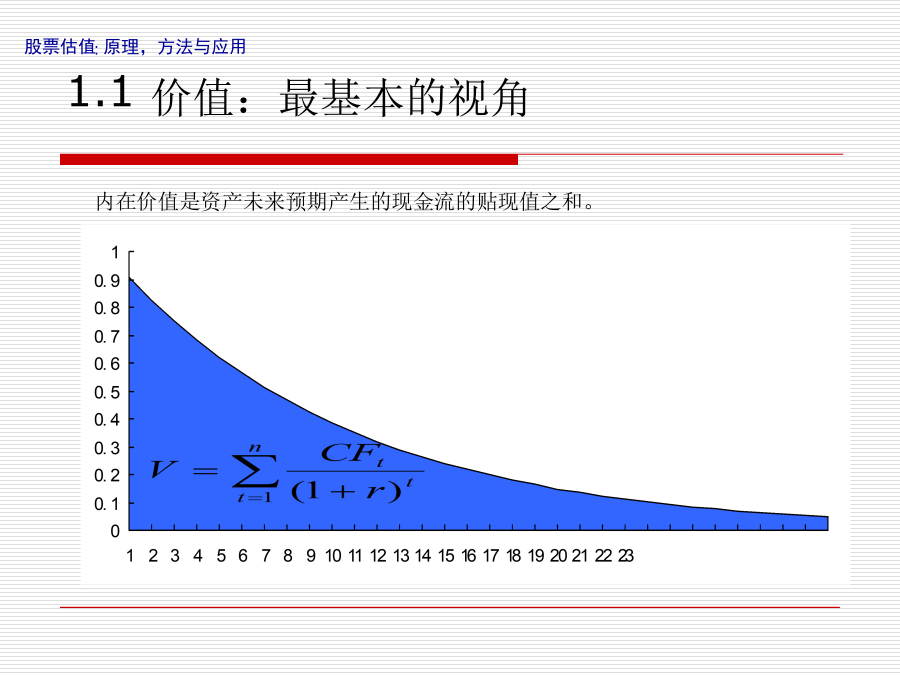 股票估值: 原理，方法与应用

1.1 价值：最基本的视角

内在价值是资产未来预期产生的现金流的贴现值之和。

1
0.9
0.8
0.7
0.6
0.5
0.4
0.3
0.2
0.1
0

$V = \sum_{t=1}^{n} \frac{CF_t}{(1+r)^t}$

1 2 3 4 5 6 7 8 9 10 11 12 13 14 15 16 17 18 19 20 21 22 23